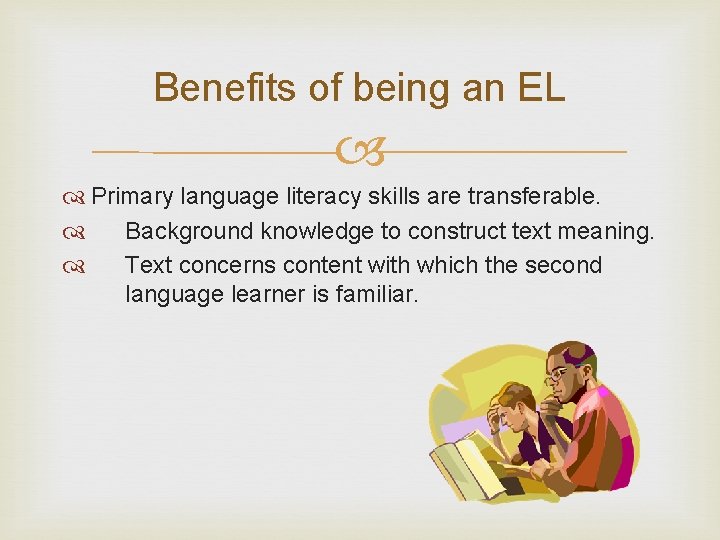 Benefits of being an EL

Primary language literacy skills are transferable.

Background knowledge to construct text meaning.

Text concerns content with which the second language learner is familiar.